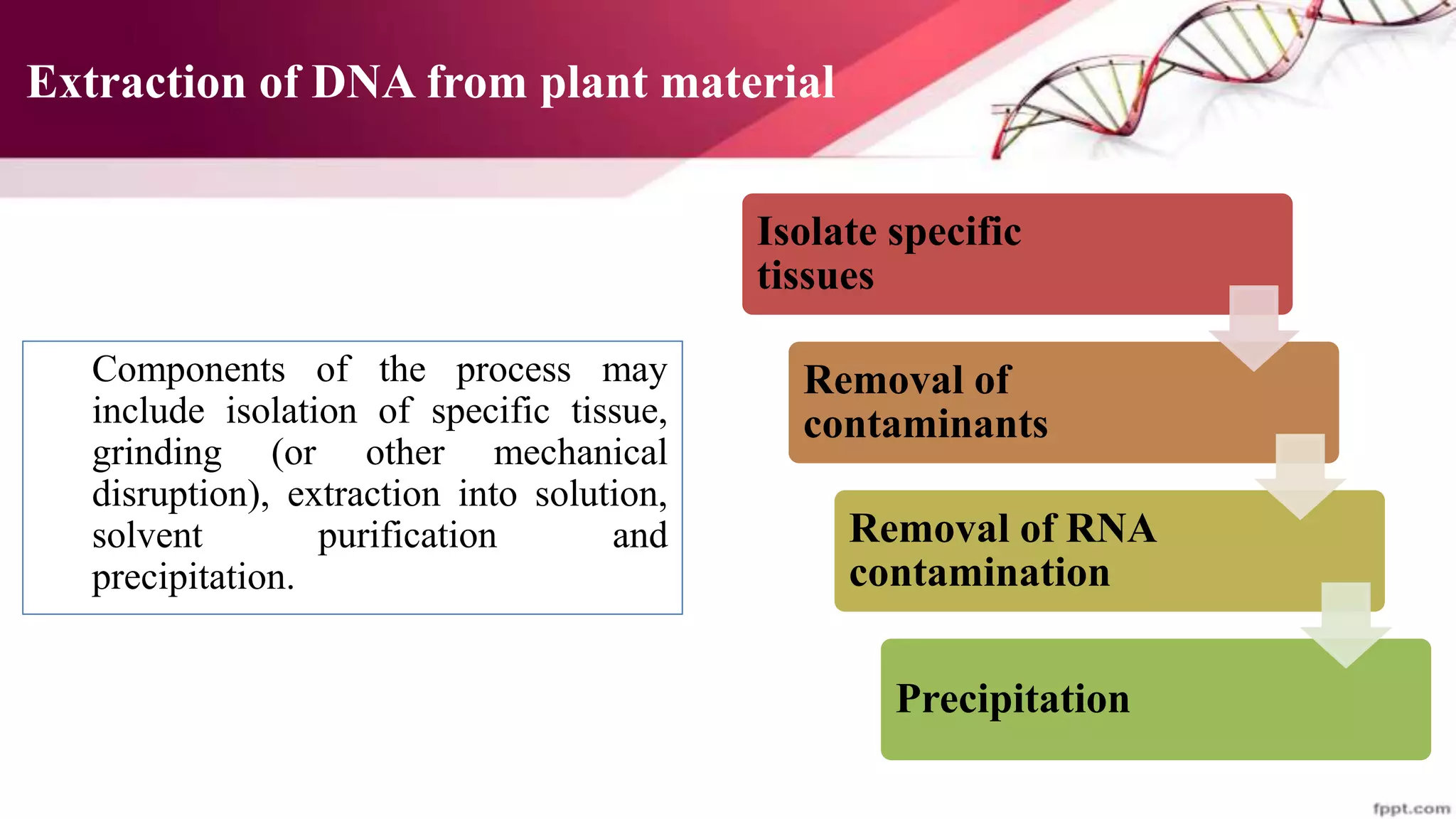 Extraction of DNA from plant material

Components of the process may include isolation of specific tissue, grinding (or other mechanical disruption), extraction into solution, solvent purification and precipitation.

Isolate specific tissues

Removal of contaminants

Removal of RNA contamination

Precipitation

fppt.com